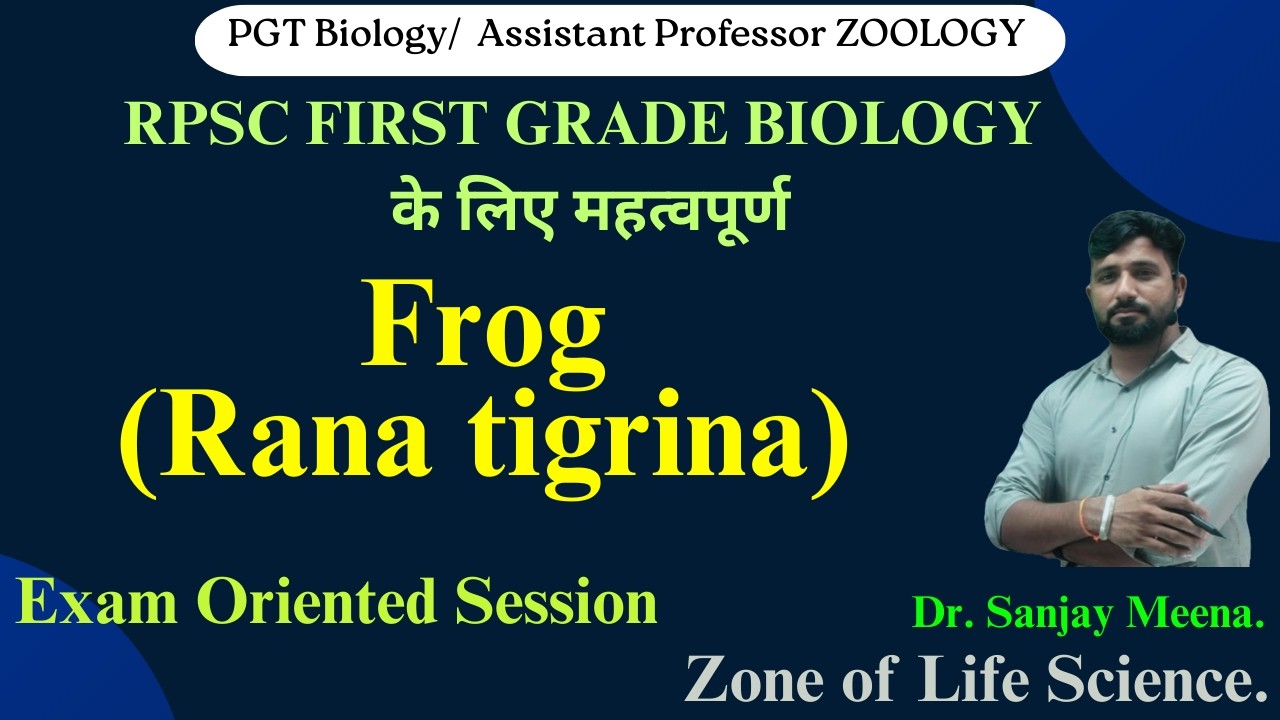 PGT Biology/ Assistant Professor ZOOLOGY

RPSC FIRST GRADE BIOLOGY
के लिए महत्वपूर्ण

Frog
(Rana tigrina)

Exam Oriented Session

Dr. Sanjay Meena.

Zone of Life Science.